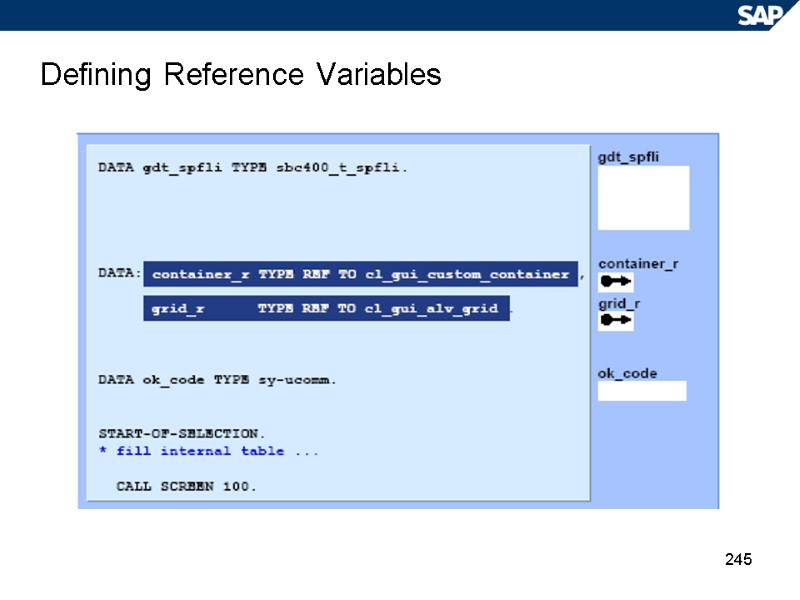 SAP

Defining Reference Variables

DATA gdt_spfli TYPE sbc400_t_spfli.

DATA: container_r TYPE REF TO cl_gui_custom_container ,
grid_r TYPE REF TO cl_gui_alv_grid .

DATA ok_code TYPE sy-ucomm.

START-OF-SELECTION.
* fill internal table ...

CALL SCREEN 100.

gdt_spfli

container_r

grid_r

ok_code

245